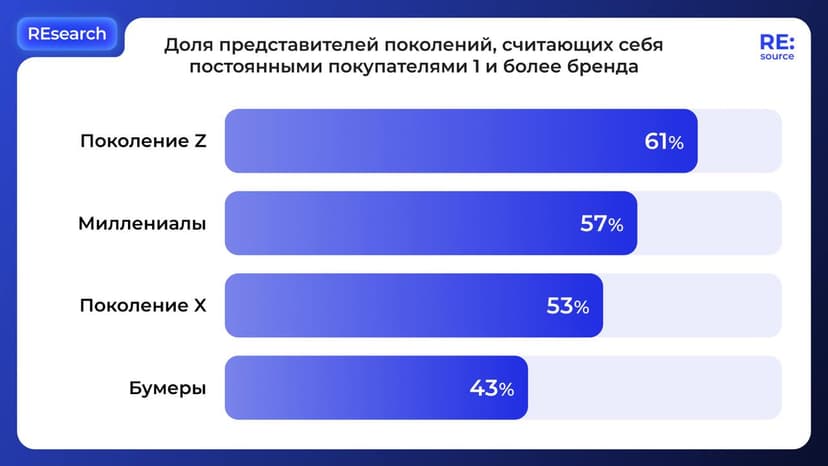 REsearch

Доля представителей поколений, считающих себя постоянными покупателями 1 и более бренда

RE:
source

Поколение Z 61%

Миллениалы 57%

Поколение X 53%

Бумеры 43%